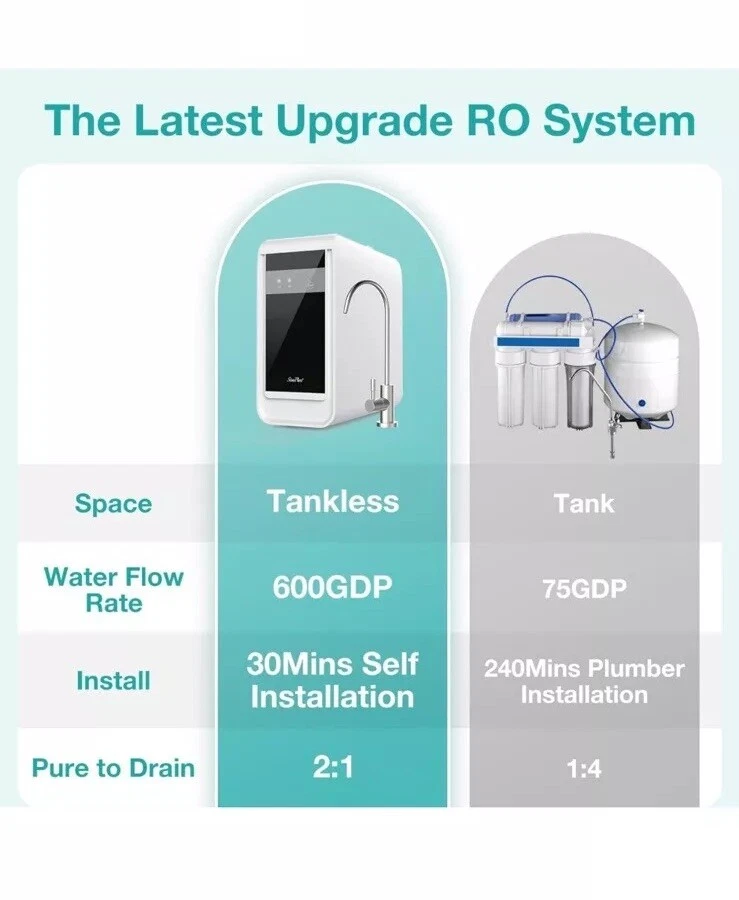 The Latest Upgrade RO System

| | | |
|---|---|---|
| Space | Tankless | Tank |
| Water Flow Rate | 600GDP | 75GDP |
| Install | 30Mins Self Installation | 240Mins Plumber Installation |
| Pure to Drain | 2:1 | 1:4 |